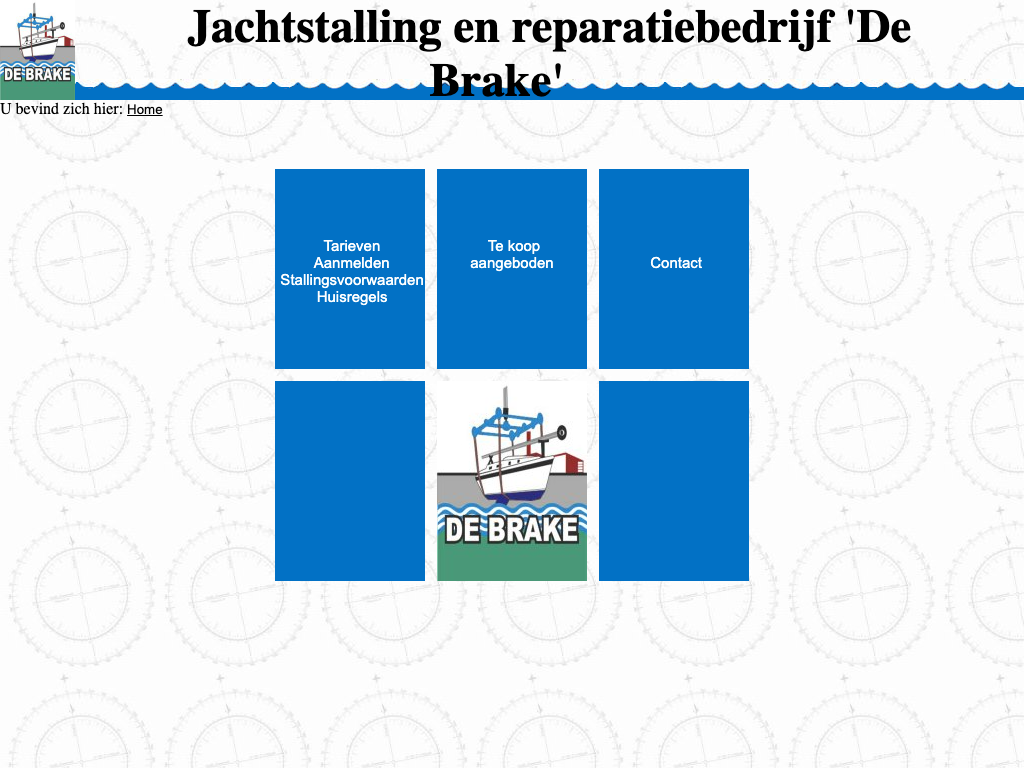 DE BRAKE

Jachtstalling en reparatiebedrijf 'De Brake'

U bevind zich hier: Home

Tarieven
Aanmelden
Stallingsvoorwaarden
Huisregels

Te koop aangeboden

Contact

DE BRAKE